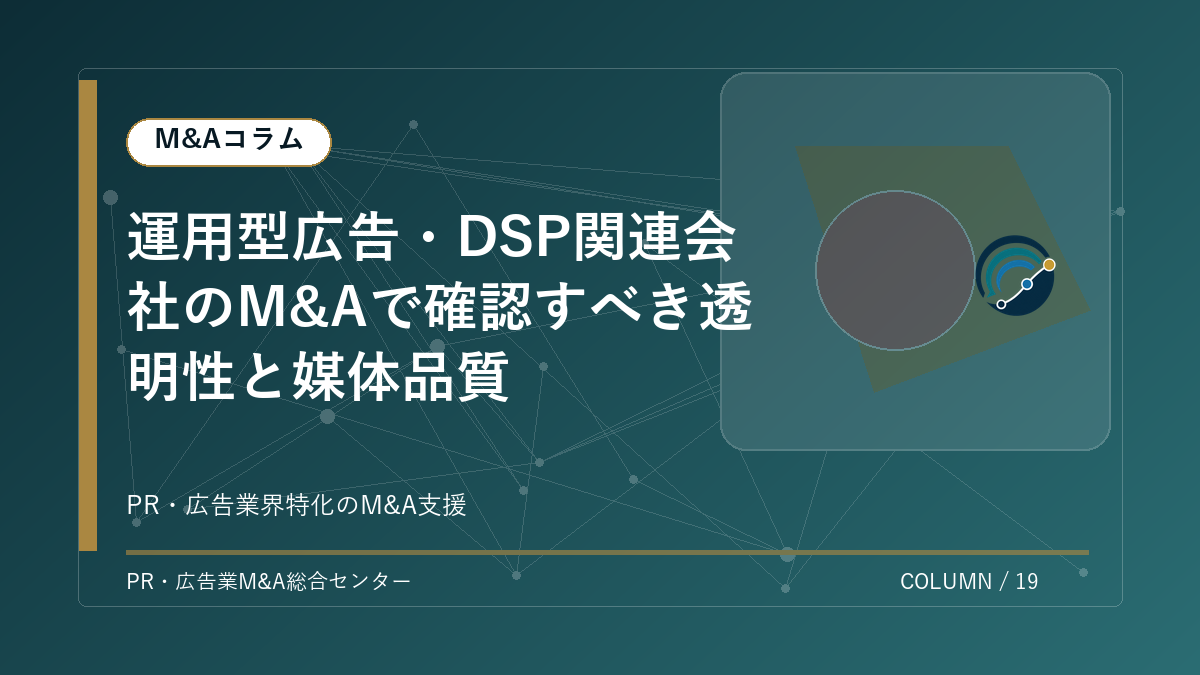 M&Aコラム

運用型広告・DSP関連会社のM&Aで確認すべき透明性と媒体品質

PR・広告業界特化のM&A支援

PR・広告業M&A総合センター

COLUMN / 19